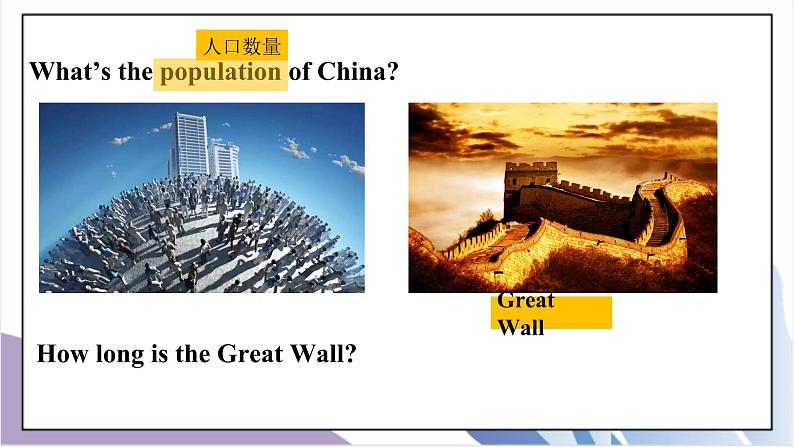 人口数量
What's the population of China?

Great Wall

How long is the Great Wall?